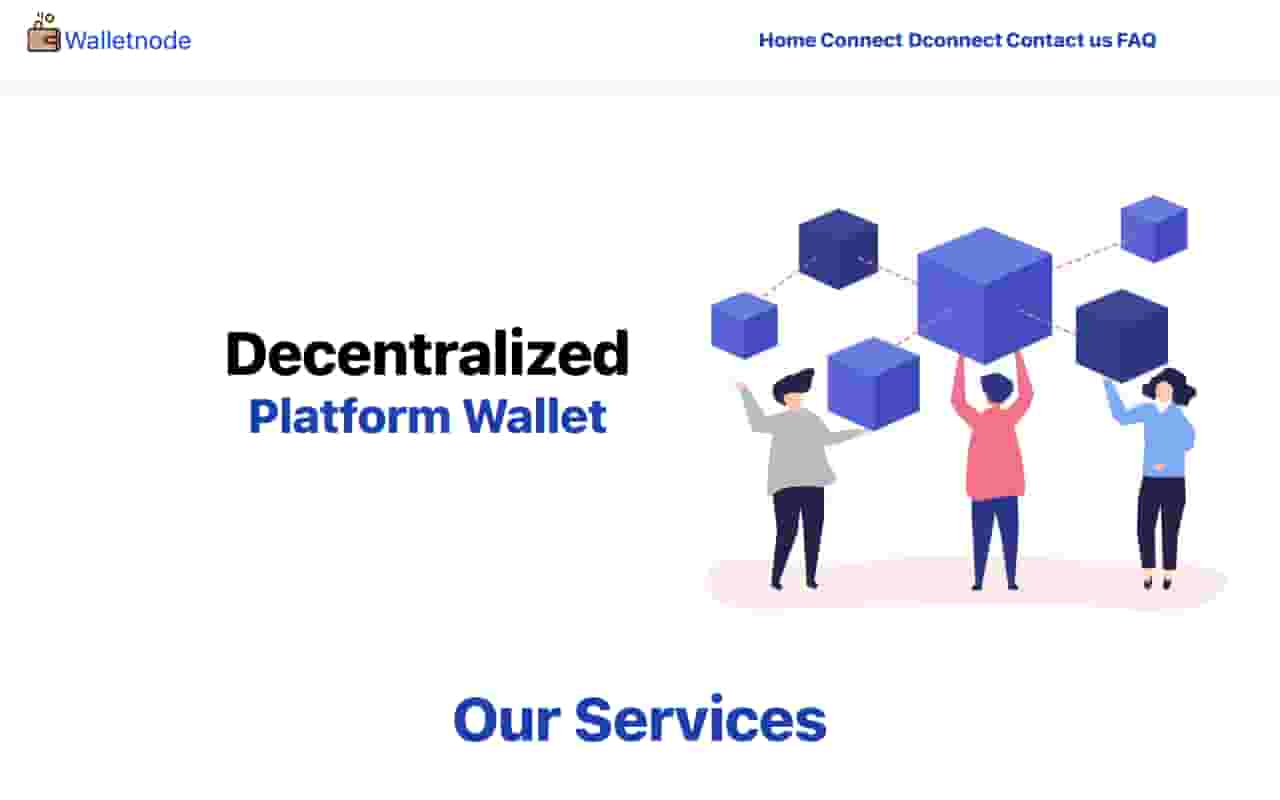 Walletnode

Home Connect Dconnect Contact us FAQ

Decentralized
Platform Wallet

Our Services